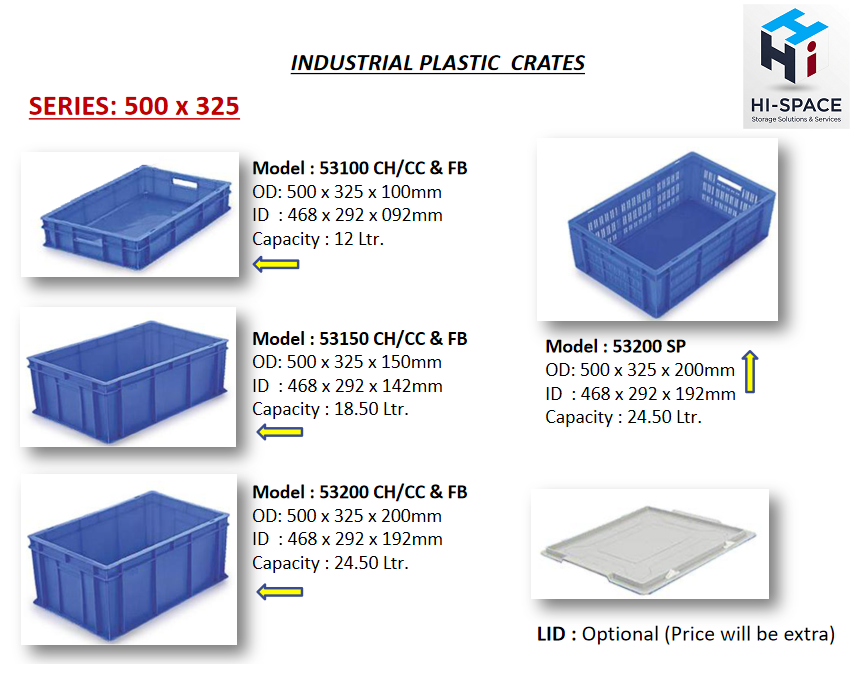 INDUSTRIAL PLASTIC CRATES

HI-SPACE
Storage Solutions & Services

SERIES: 500 x 325

Model : 53100 CH/CC & FB
OD: 500 x 325 x 100mm
ID : 468 x 292 x 092mm
Capacity : 12 Ltr.

Model : 53150 CH/CC & FB
OD: 500 x 325 x 150mm
ID : 468 x 292 x 142mm
Capacity : 18.50 Ltr.

Model : 53200 CH/CC & FB
OD: 500 x 325 x 200mm
ID : 468 x 292 x 192mm
Capacity : 24.50 Ltr.

Model : 53200 SP
OD: 500 x 325 x 200mm
ID : 468 x 292 x 192mm
Capacity : 24.50 Ltr.

LID : Optional (Price will be extra)